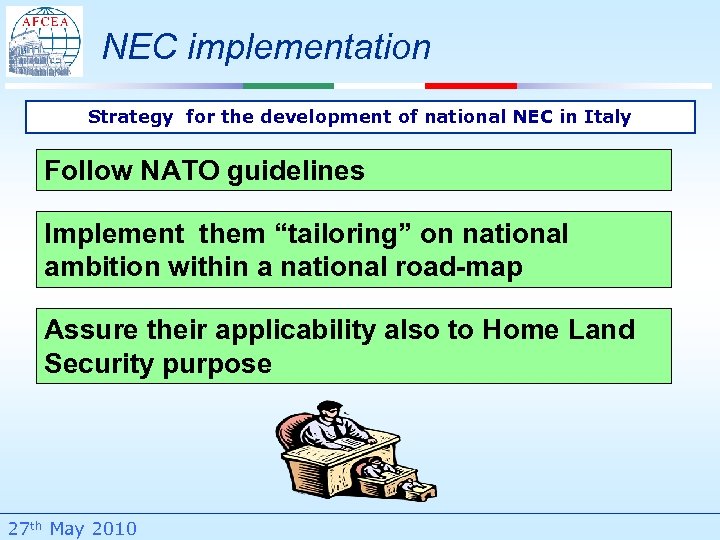 AFCEA

NEC implementation

Strategy for the development of national NEC in Italy

Follow NATO guidelines

Implement them “tailoring” on national ambition within a national road-map

Assure their applicability also to Home Land Security purpose

27th May 2010